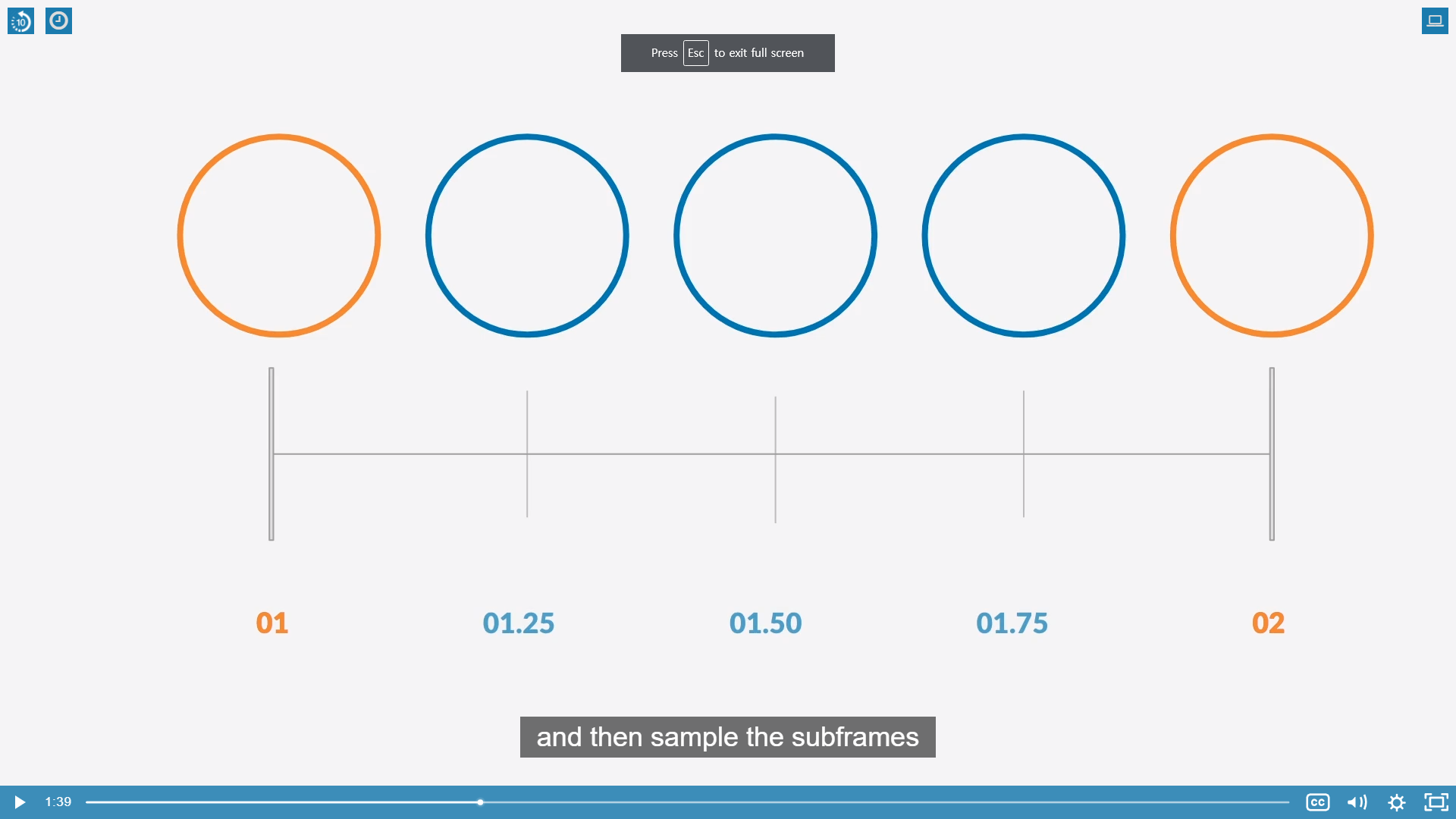 10

Press Esc to exit full screen

01

01.25

01.50

01.75

02

and then sample the subframes

1:39

CC